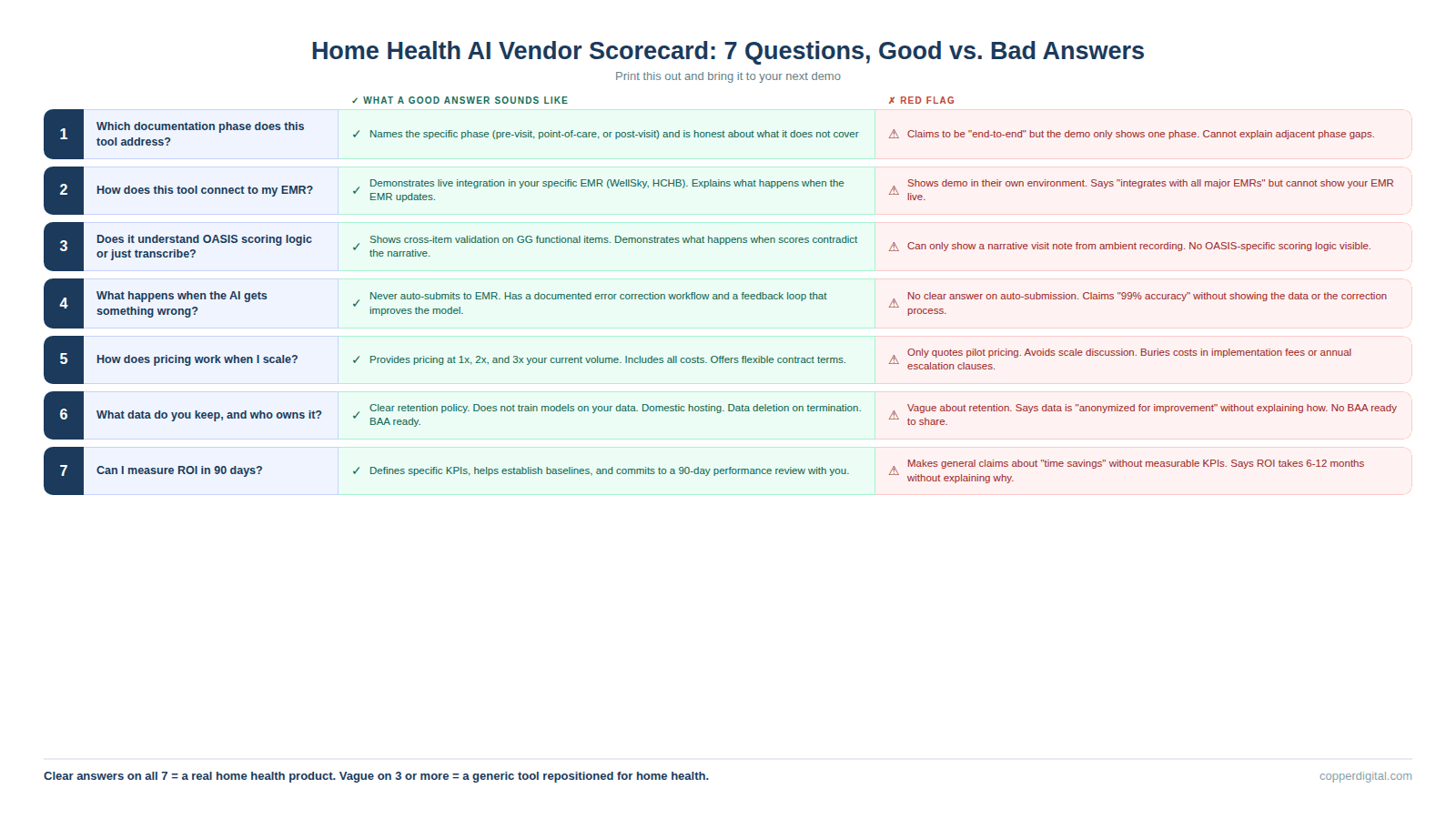 Home Health AI Vendor Scorecard: 7 Questions, Good vs. Bad Answers

Print this out and bring it to your next demo

| | | ✓ WHAT A GOOD ANSWER SOUNDS LIKE | ✗ RED FLAG |
|---|---|---|---|
| 1 | Which documentation phase does this tool address? | ✓ Names the specific phase (pre-visit, point-of-care, or post-visit) and is honest about what it does not cover | ⚠ Claims to be "end-to-end" but the demo only shows one phase. Cannot explain adjacent phase gaps. |
| 2 | How does this tool connect to my EMR? | ✓ Demonstrates live integration in your specific EMR (WellSky, HCHB). Explains what happens when the EMR updates. | ⚠ Shows demo in their own environment. Says "integrates with all major EMRs" but cannot show your EMR live. |
| 3 | Does it understand OASIS scoring logic or just transcribe? | ✓ Shows cross-item validation on GG functional items. Demonstrates what happens when scores contradict the narrative. | ⚠ Can only show a narrative visit note from ambient recording. No OASIS-specific scoring logic visible. |
| 4 | What happens when the AI gets something wrong? | ✓ Never auto-submits to EMR. Has a documented error correction workflow and a feedback loop that improves the model. | ⚠ No clear answer on auto-submission. Claims "99% accuracy" without showing the data or the correction process. |
| 5 | How does pricing work when I scale? | ✓ Provides pricing at 1x, 2x, and 3x your current volume. Includes all costs. Offers flexible contract terms. | ⚠ Only quotes pilot pricing. Avoids scale discussion. Buries costs in implementation fees or annual escalation clauses. |
| 6 | What data do you keep, and who owns it? | ✓ Clear retention policy. Does not train models on your data. Domestic hosting. Data deletion on termination. BAA ready. | ⚠ Vague about retention. Says data is "anonymized for improvement" without explaining how. No BAA ready to share. |
| 7 | Can I measure ROI in 90 days? | ✓ Defines specific KPIs, helps establish baselines, and commits to a 90-day performance review with you. | ⚠ Makes general claims about "time savings" without measurable KPIs. Says ROI takes 6-12 months without explaining why. |

Clear answers on all 7 = a real home health product. Vague on 3 or more = a generic tool repositioned for home health.

copperdigital.com